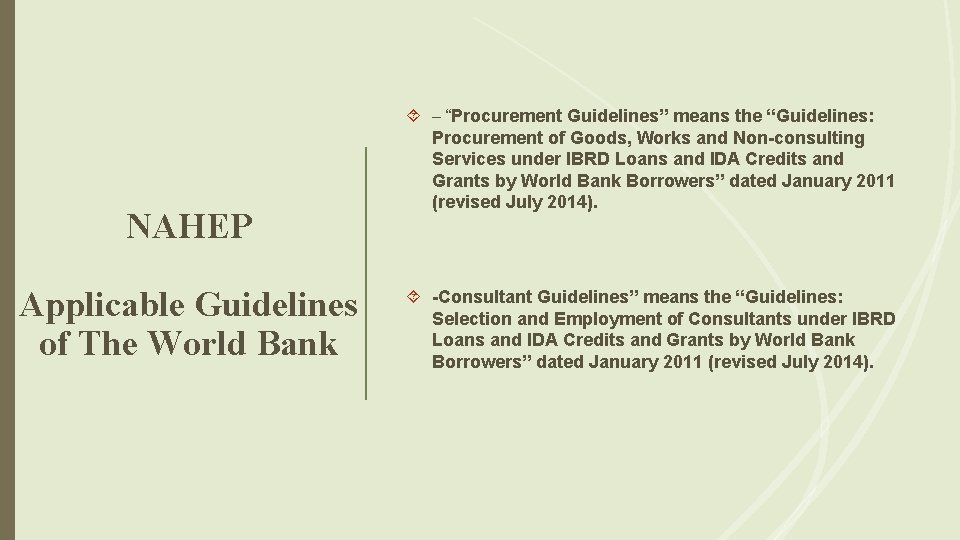 NAHEP

Applicable Guidelines of The World Bank

– “Procurement Guidelines” means the “Guidelines: Procurement of Goods, Works and Non-consulting Services under IBRD Loans and IDA Credits and Grants by World Bank Borrowers” dated January 2011 (revised July 2014).

-Consultant Guidelines” means the “Guidelines: Selection and Employment of Consultants under IBRD Loans and IDA Credits and Grants by World Bank Borrowers” dated January 2011 (revised July 2014).